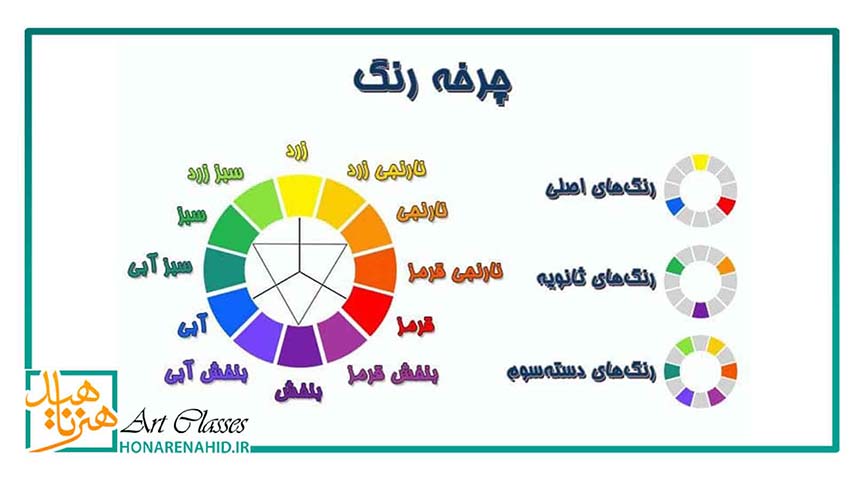 چرخه رنگ

زرد
نارنجی زرد
نارنجی
نارنجی قرمز
قرمز
بنفش قرمز
بنفش
بنفش آبی
آبی
سبز آبی
سبز
سبز زرد

رنگ‌های اصلی
رنگ‌های ثانویه
رنگ‌های دسته‌سوم

هنر ناهید
Art Classes
HONARENAHID.IR